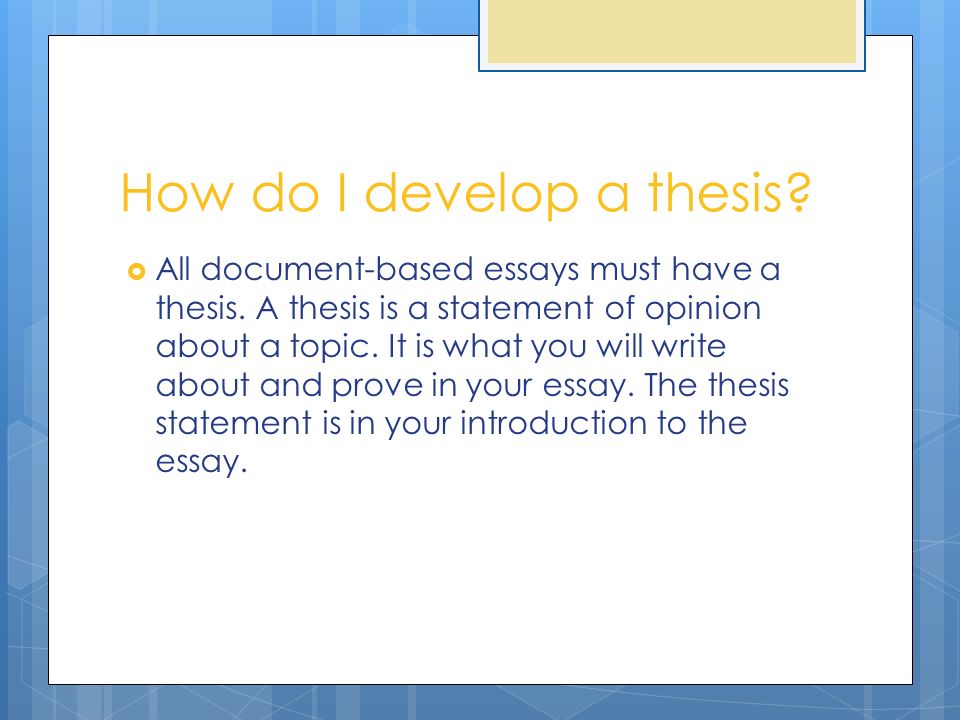 How do I develop a thesis?

All document-based essays must have a thesis. A thesis is a statement of opinion about a topic. It is what you will write about and prove in your essay. The thesis statement is in your introduction to the essay.